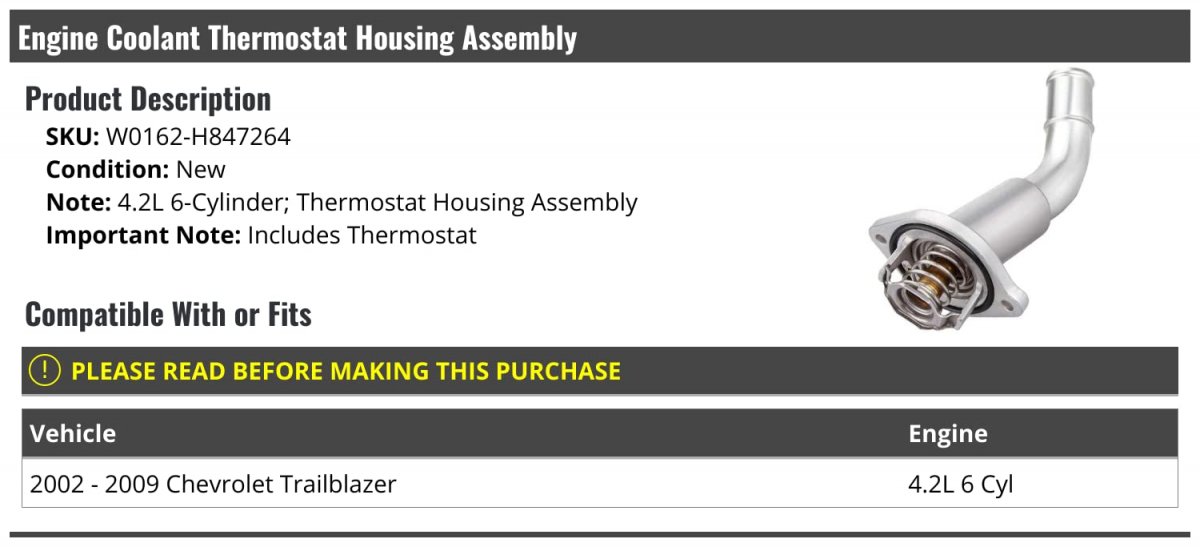 Engine Coolant Thermostat Housing Assembly

Product Description

SKU: W0162-H847264
Condition: New
Note: 4.2L 6-Cylinder; Thermostat Housing Assembly
Important Note: Includes Thermostat

Compatible With or Fits

! PLEASE READ BEFORE MAKING THIS PURCHASE

| Vehicle | Engine |
|---|---|
| 2002 - 2009 Chevrolet Trailblazer | 4.2L 6 Cyl |